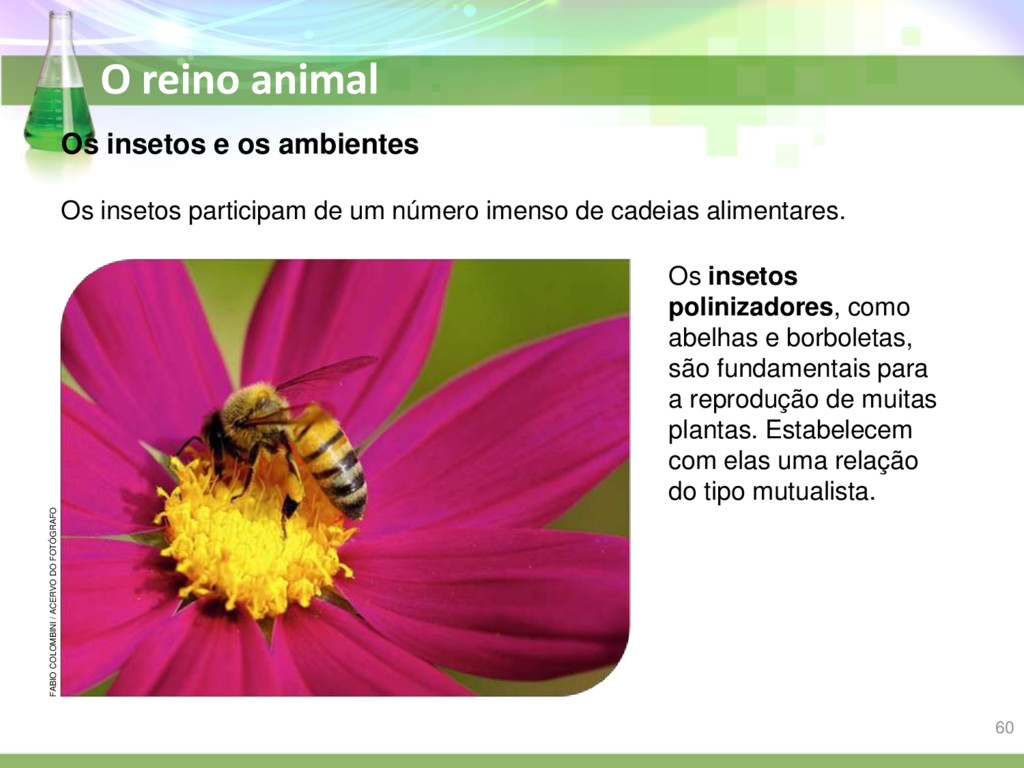 O reino animal

Os insetos e os ambientes

Os insetos participam de um número imenso de cadeias alimentares.

FABIO COLOMBINI / ACERVO DO FOTÓGRAFO

Os insetos polinizadores, como abelhas e borboletas, são fundamentais para a reprodução de muitas plantas. Estabelecem com elas uma relação do tipo mutualista.

60